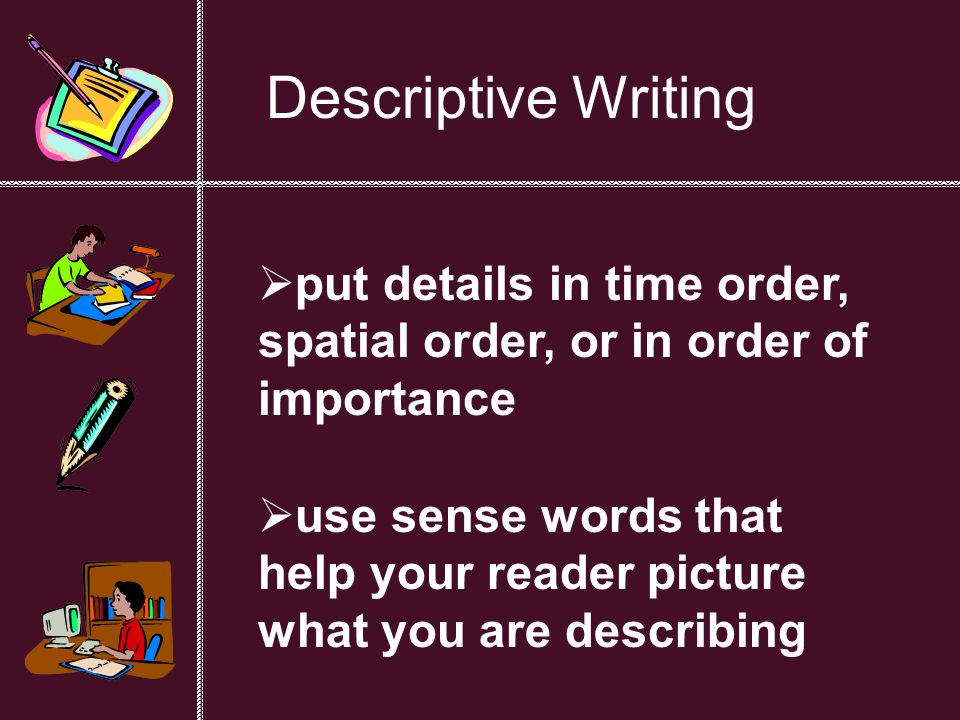 Descriptive Writing

➢put details in time order, spatial order, or in order of importance

➢use sense words that help your reader picture what you are describing